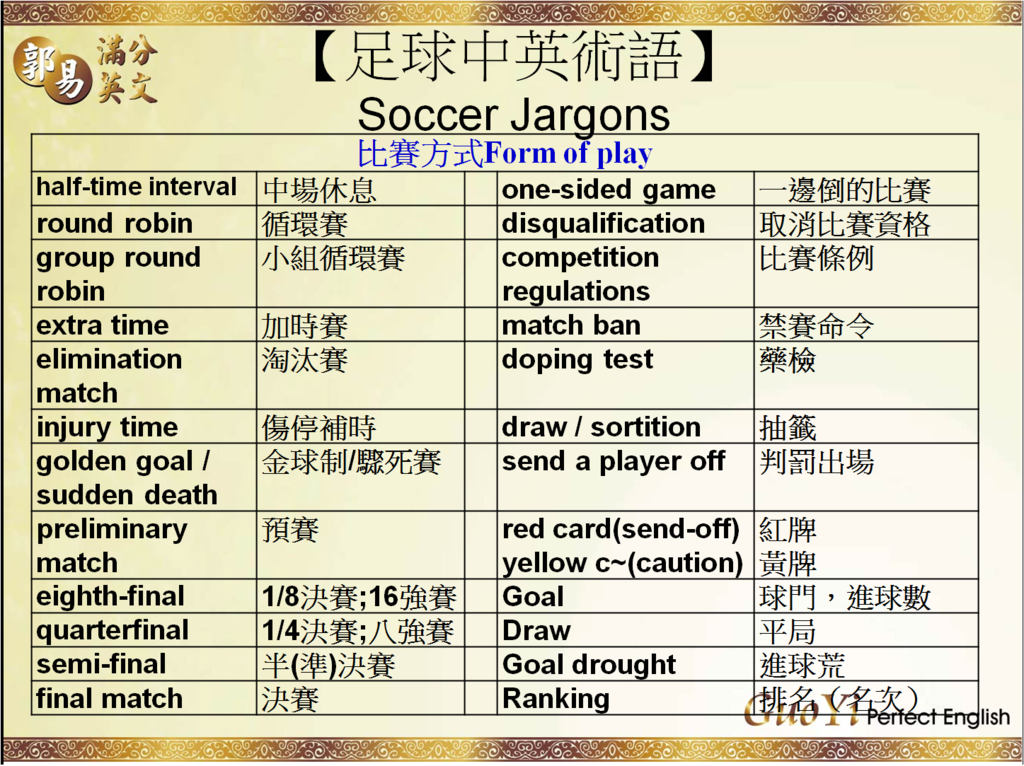 郭易 滿分英文

【足球中英術語】
Soccer Jargons

| 比賽方式Form of play | | | | |
|---|---|---|---|---|
| half-time interval | 中場休息 | | one-sided game | 一邊倒的比賽 |
| round robin | 循環賽 | | disqualification | 取消比賽資格 |
| group round robin | 小組循環賽 | | competition regulations | 比賽條例 |
| extra time | 加時賽 | | match ban | 禁賽命令 |
| elimination match | 淘汰賽 | | doping test | 藥檢 |
| injury time | 傷停補時 | | draw / sortition | 抽籤 |
| golden goal / sudden death | 金球制/驟死賽 | | send a player off | 判罰出場 |
| preliminary match | 預賽 | | red card(send-off) yellow c~(caution) | 紅牌 黃牌 |
| eighth-final | 1/8決賽;16強賽 | | Goal | 球門，進球數 |
| quarterfinal | 1/4決賽;八強賽 | | Draw | 平局 |
| semi-final | 半(準)決賽 | | Goal drought | 進球荒 |
| final match | 決賽 | | Ranking | 排名（名次） |

GuoYi Perfect English